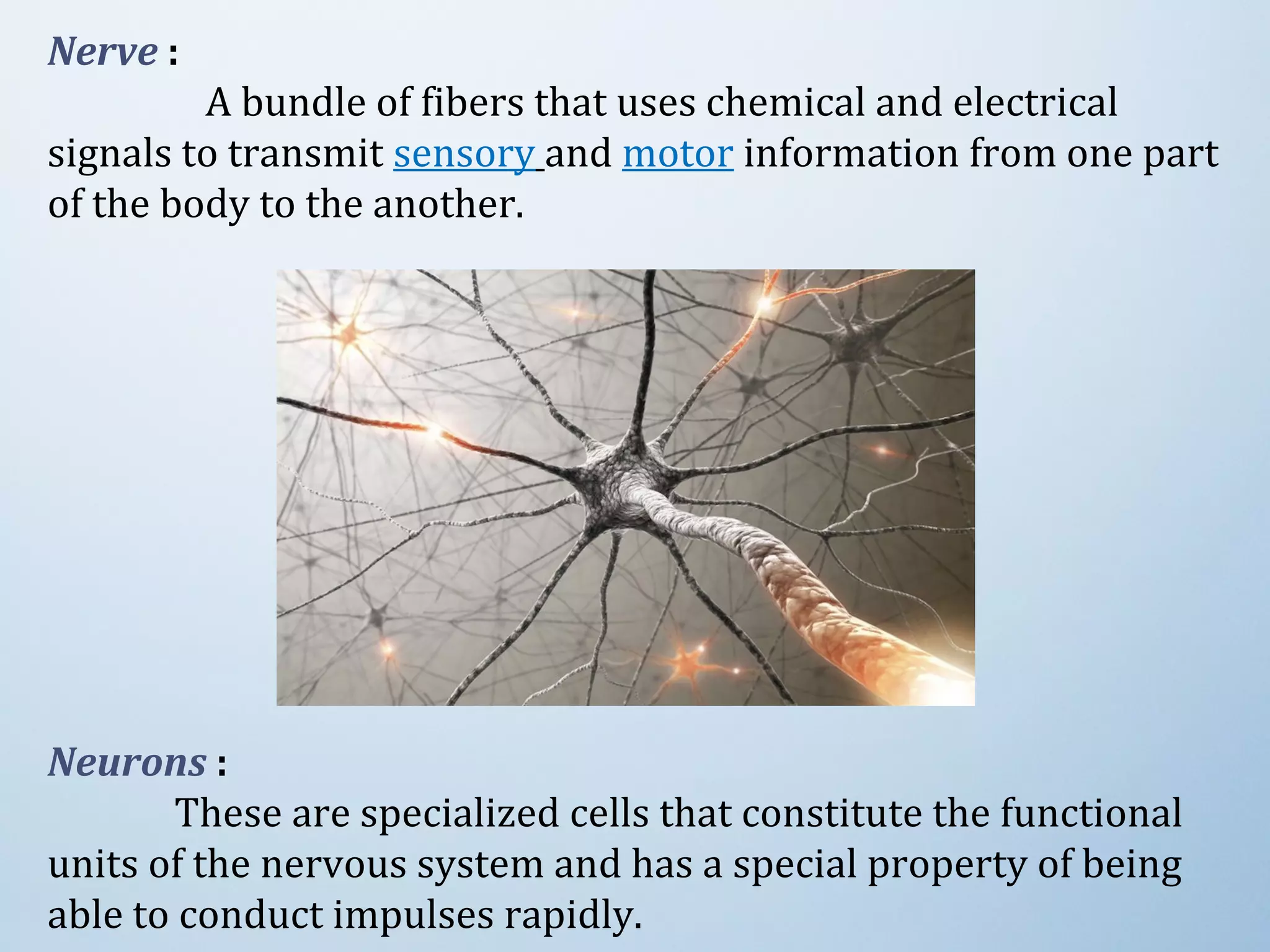 Nerve :

A bundle of fibers that uses chemical and electrical signals to transmit sensory and motor information from one part of the body to the another.

Neurons :

These are specialized cells that constitute the functional units of the nervous system and has a special property of being able to conduct impulses rapidly.